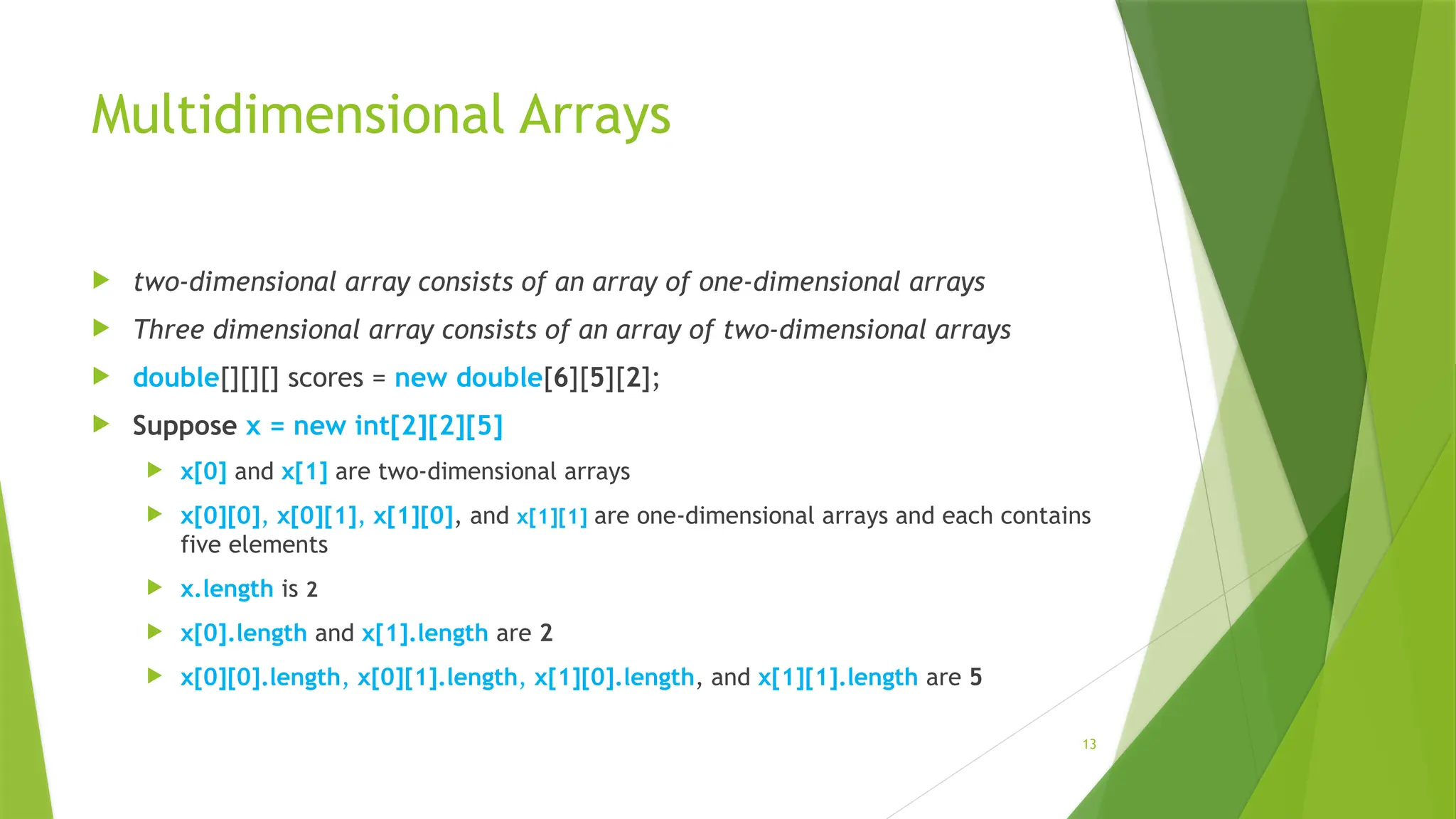 Multidimensional Arrays

two-dimensional array consists of an array of one-dimensional arrays

Three dimensional array consists of an array of two-dimensional arrays

double[][][] scores = new double[6][5][2];

Suppose x = new int[2][2][5]

x[0] and x[1] are two-dimensional arrays

x[0][0], x[0][1], x[1][0], and x[1][1] are one-dimensional arrays and each contains five elements

x.length is 2

x[0].length and x[1].length are 2

x[0][0].length, x[0][1].length, x[1][0].length, and x[1][1].length are 5

13